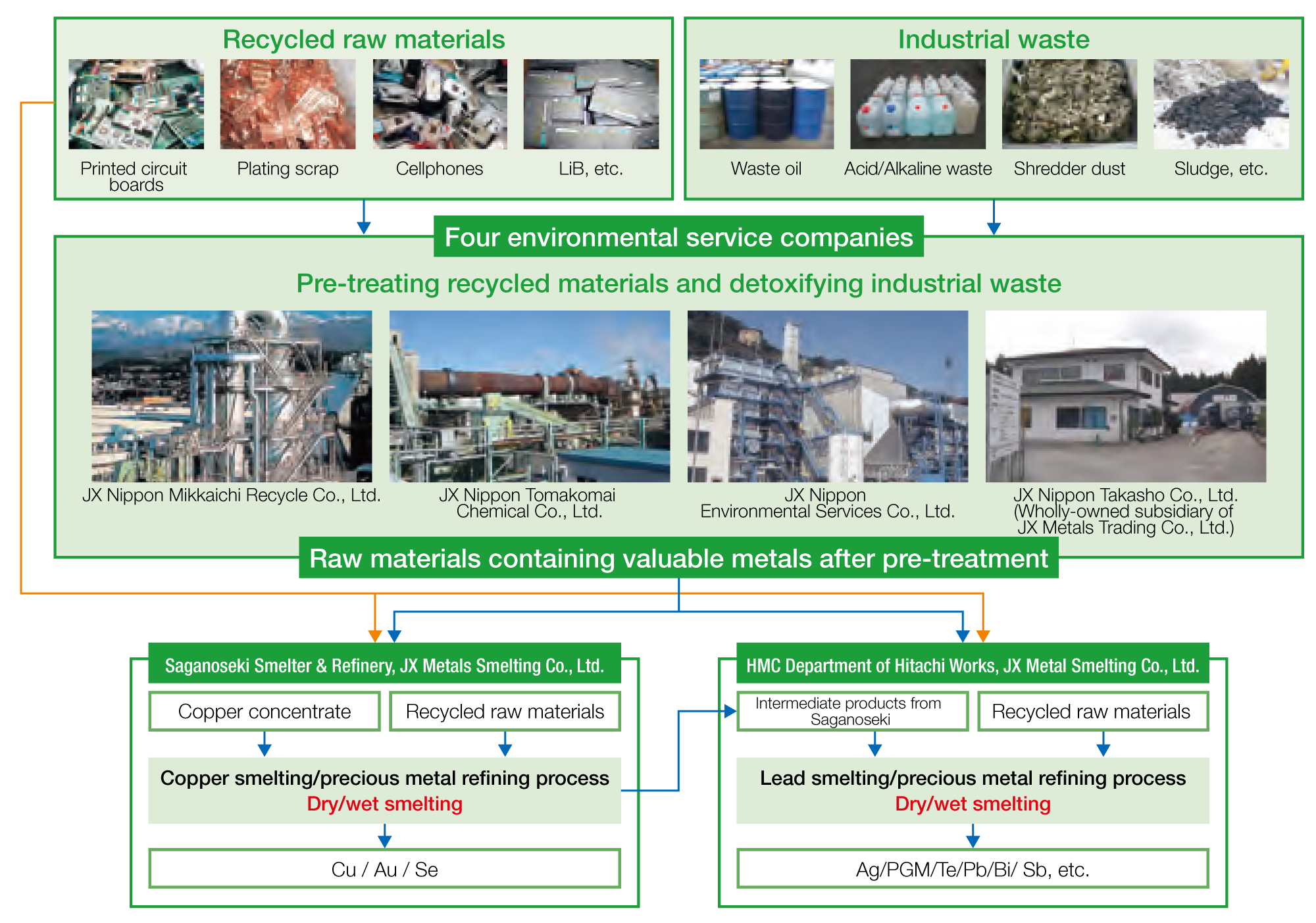 Recycled raw materials

Printed circuit boards

Plating scrap

Cellphones

LiB, etc.

Industrial waste

Waste oil

Acid/Alkaline waste

Shredder dust

Sludge, etc.

Four environmental service companies

Pre-treating recycled materials and detoxifying industrial waste

JX Nippon Mikkaichi Recycle Co., Ltd.

JX Nippon Tomakomai Chemical Co., Ltd.

JX Nippon Environmental Services Co., Ltd.

JX Nippon Takasho Co., Ltd. (Wholly-owned subsidiary of JX Metals Trading Co., Ltd.)

Raw materials containing valuable metals after pre-treatment

Saganoseki Smelter & Refinery, JX Metals Smelting Co., Ltd.

Copper concentrate

Recycled raw materials

Copper smelting/precious metal refining process
Dry/wet smelting

Cu / Au / Se

HMC Department of Hitachi Works, JX Metal Smelting Co., Ltd.

Intermediate products from Saganoseki

Recycled raw materials

Lead smelting/precious metal refining process
Dry/wet smelting

Ag/PGM/Te/Pb/Bi/ Sb, etc.